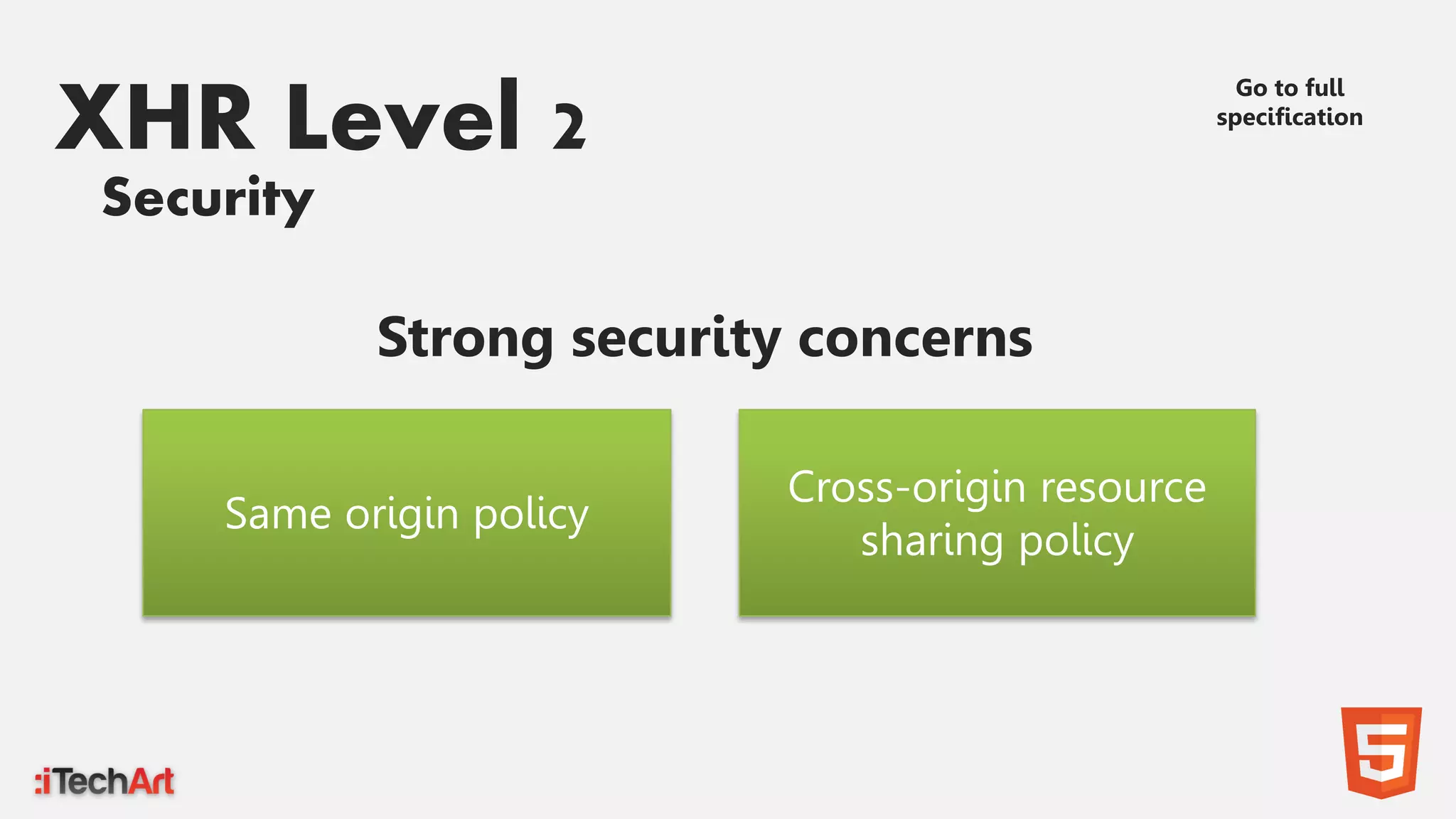 XHR Level 2
Security

Go to full specification

Strong security concerns

Same origin policy

Cross-origin resource sharing policy

:iTechArt

5